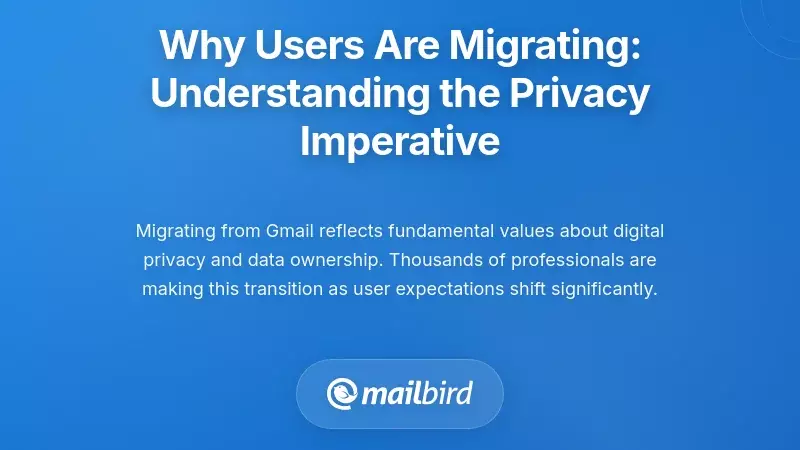 Why Users Are Migrating: Understanding the Privacy Imperative

Migrating from Gmail reflects fundamental values about digital privacy and data ownership. Thousands of professionals are making this transition as user expectations shift significantly.

mailbird